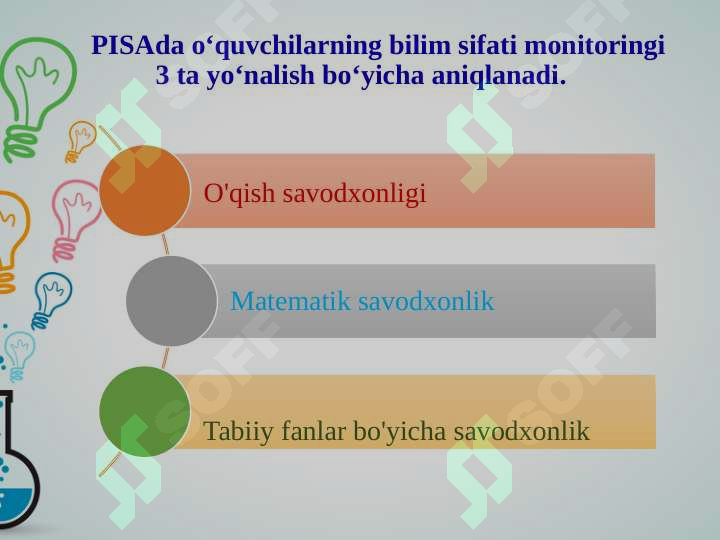 PISAda o‘quvchilarning bilim sifati monitoringi 3 ta yo‘nalish bo‘yicha aniqlanadi.

O'qish savodxonligi

Matematik savodxonlik

Tabiiy fanlar bo'yicha savodxonlik

SOFF SOFF SOFF SOFF